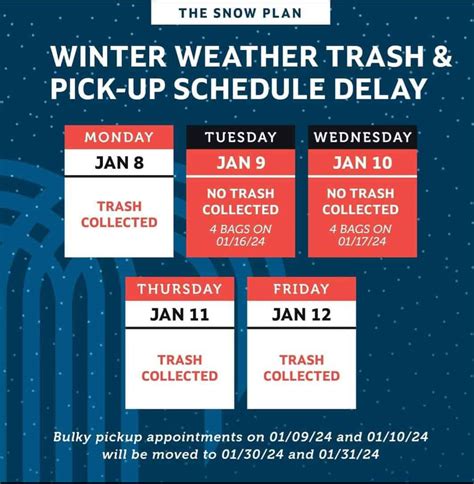 THE SNOW PLAN

WINTER WEATHER TRASH & PICK-UP SCHEDULE DELAY

MONDAY
JAN 8
TRASH COLLECTED

TUESDAY
JAN 9
NO TRASH COLLECTED
4 BAGS ON 01/16/24

WEDNESDAY
JAN 10
NO TRASH COLLECTED
4 BAGS ON 01/17/24

THURSDAY
JAN 11
TRASH COLLECTED

FRIDAY
JAN 12
TRASH COLLECTED

Bulky pickup appointments on 01/09/24 and 01/10/24 will be moved to 01/30/24 and 01/31/24